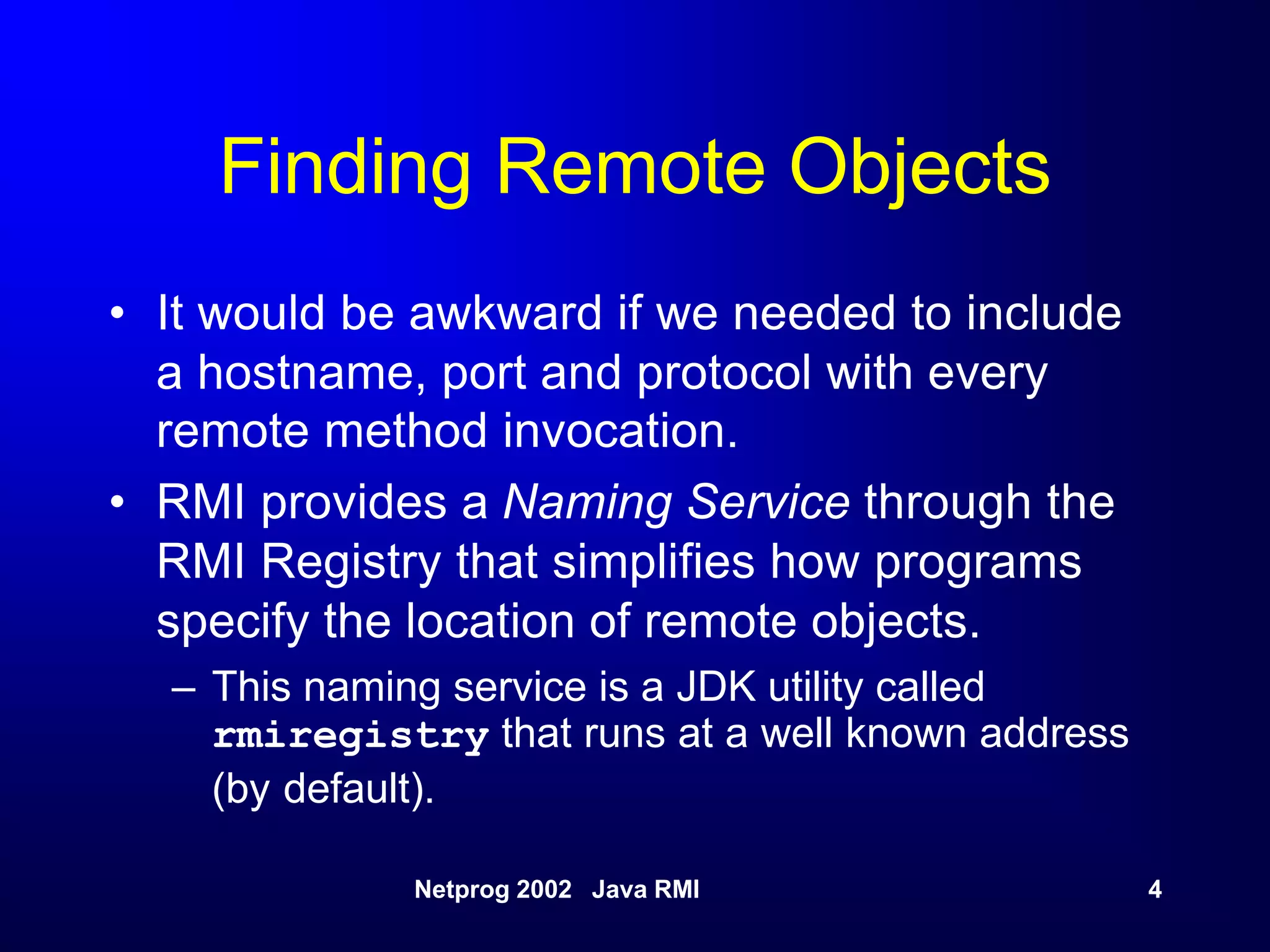 Finding Remote Objects

• It would be awkward if we needed to include a hostname, port and protocol with every remote method invocation.

• RMI provides a Naming Service through the RMI Registry that simplifies how programs specify the location of remote objects.

– This naming service is a JDK utility called rmiregistry that runs at a well known address (by default).

Netprog 2002 Java RMI

4